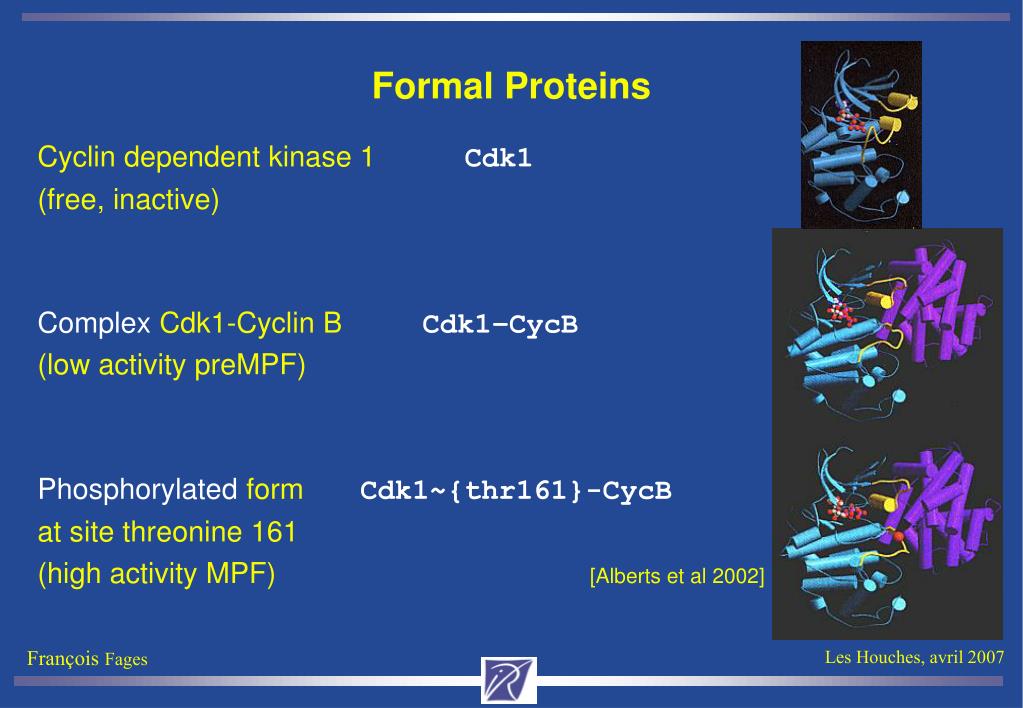 Formal Proteins

Cyclin dependent kinase 1 Cdk1
(free, inactive)

Complex Cdk1-Cyclin B Cdk1–CycB
(low activity preMPF)

Phosphorylated form Cdk1~{thr161}-CycB
at site threonine 161
(high activity MPF)

[Alberts et al 2002]

François Fages

Les Houches, avril 2007